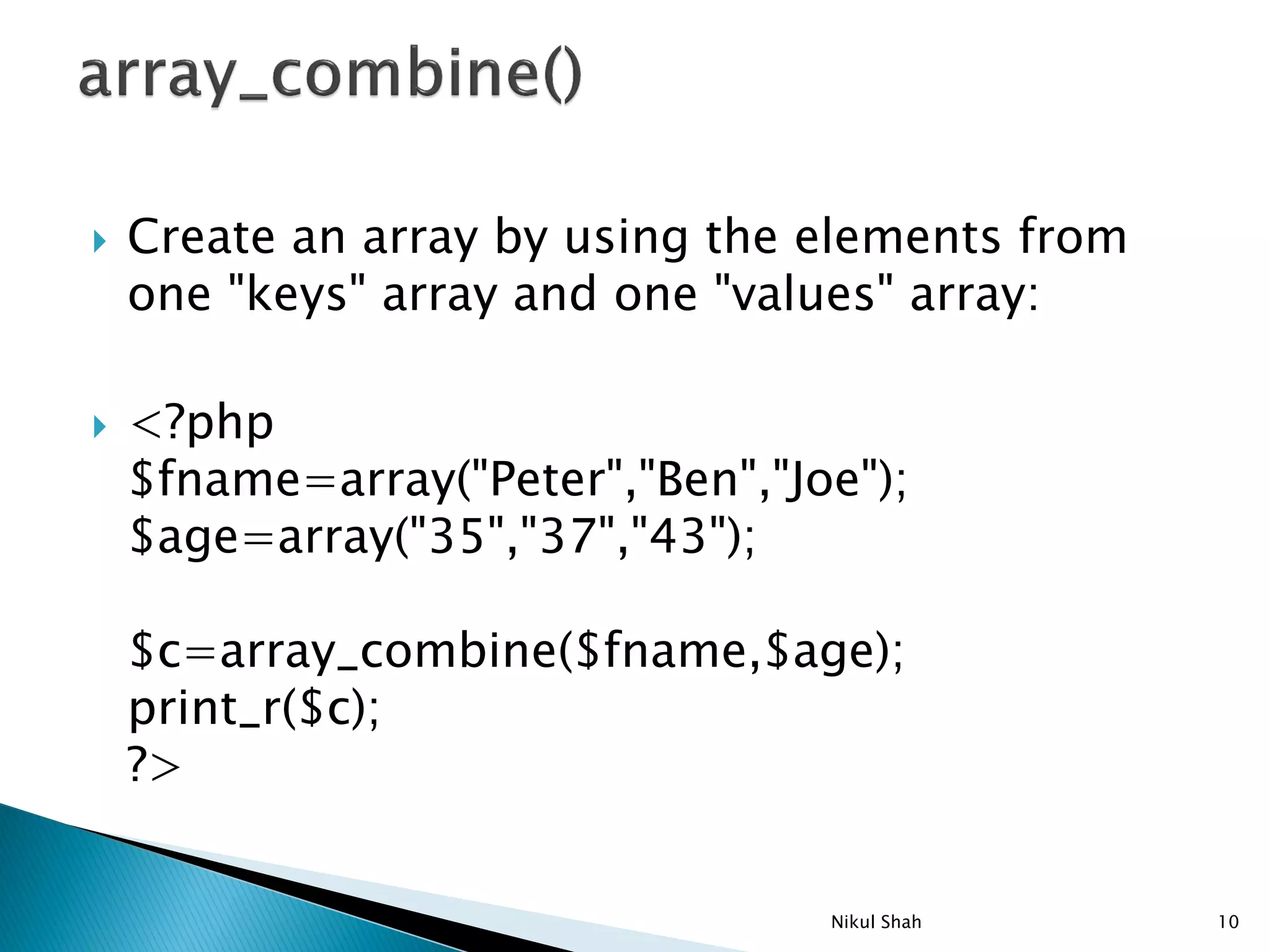 array_combine()

Create an array by using the elements from one "keys" array and one "values" array:

<?php
$fname=array("Peter","Ben","Joe");
$age=array("35","37","43");

$c=array_combine($fname,$age);
print_r($c);
?>

Nikul Shah

10